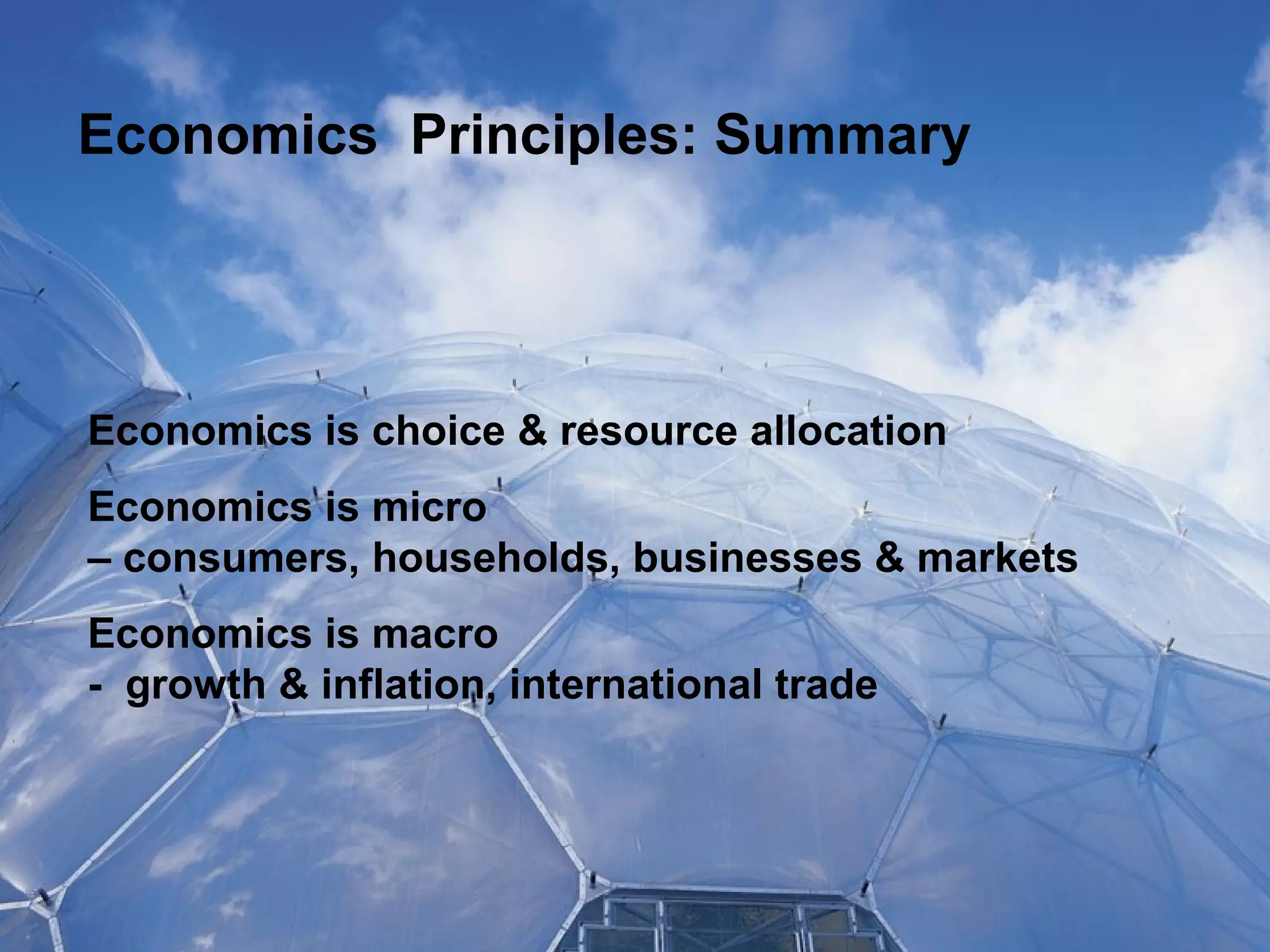 Economics  Principles: Summary

Economics is choice & resource allocation

Economics is micro
– consumers, households, businesses & markets

Economics is macro
-  growth & inflation, international trade